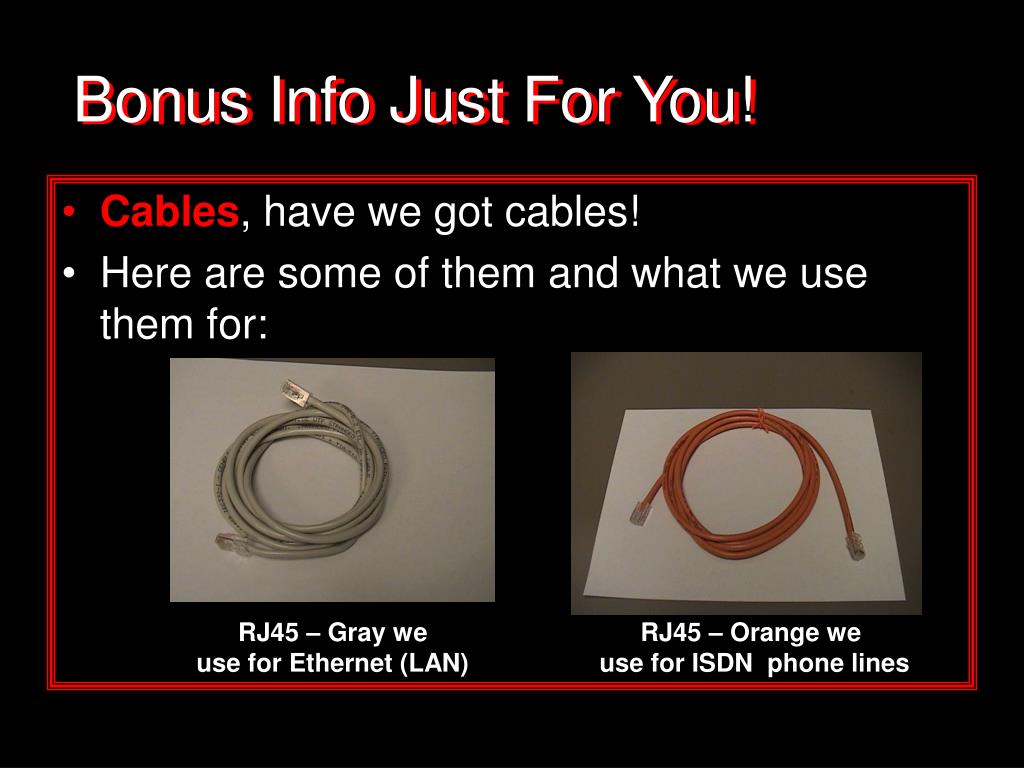 Bonus Info Just For You!

• Cables, have we got cables!
• Here are some of them and what we use them for:

RJ45 – Gray we use for Ethernet (LAN)

RJ45 – Orange we use for ISDN phone lines